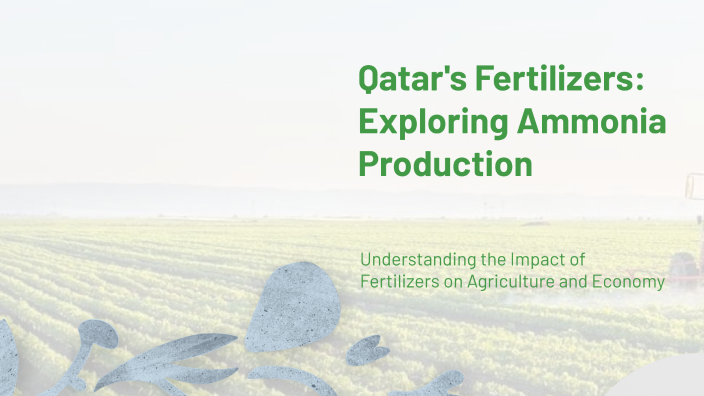 Qatar's Fertilizers: Exploring Ammonia Production

Understanding the Impact of Fertilizers on Agriculture and Economy